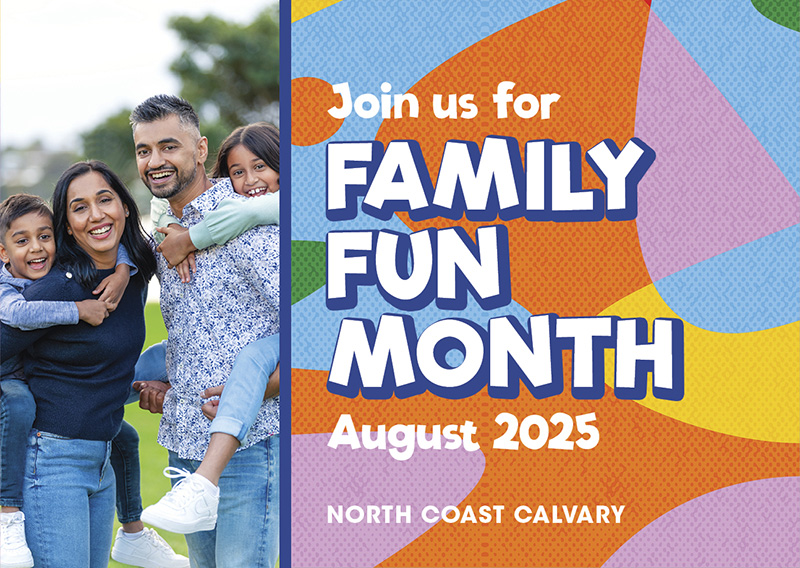 Join us for
FAMILY FUN MONTH
August 2025

NORTH COAST CALVARY